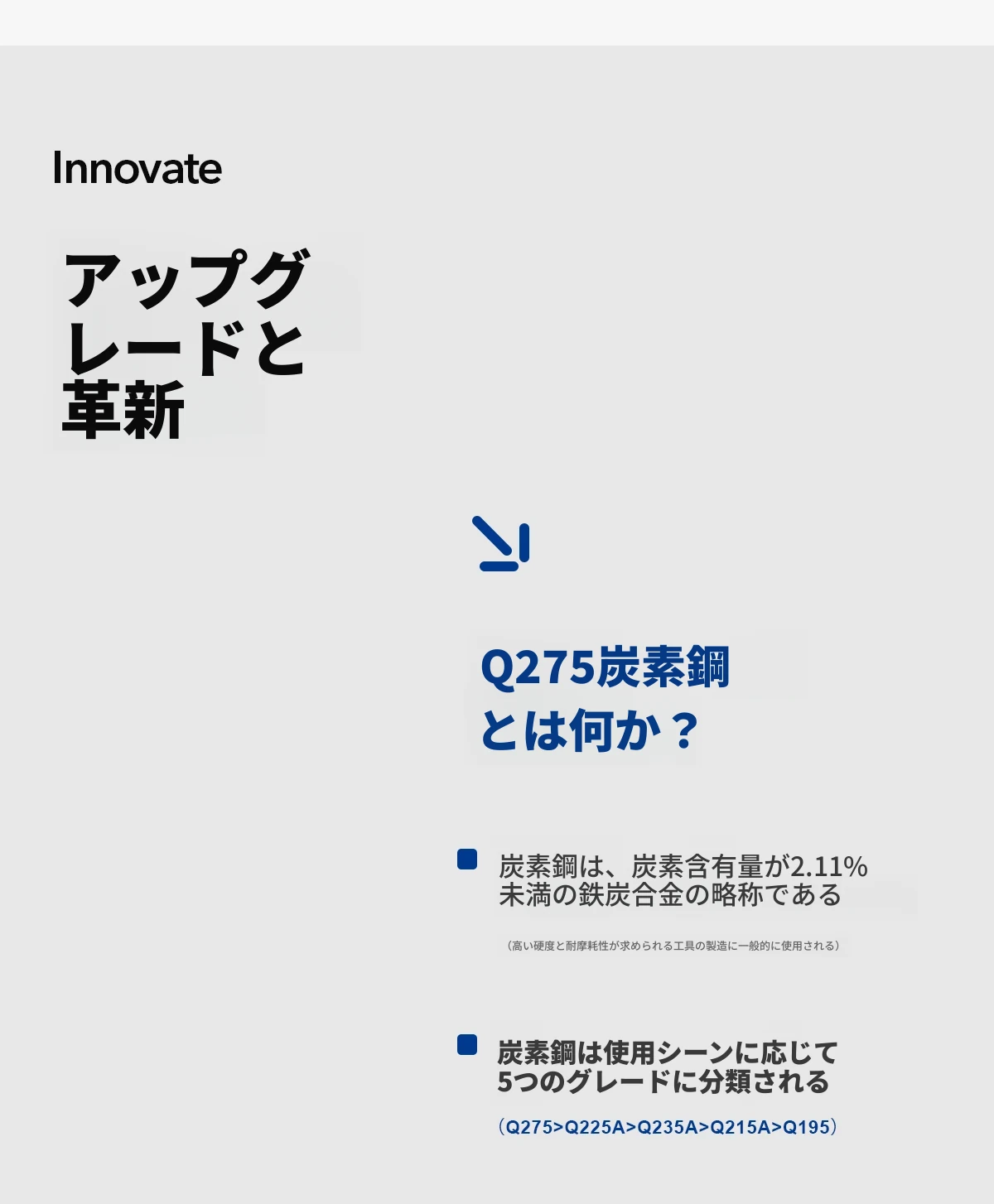 Innovate

アップグレードと革新

Q275炭素鋼とは何か？

炭素鋼は、炭素含有量が2.11%未満の鉄炭合金の略称である

（高い硬度と耐摩耗性が求められる工具の製造に一般的に使用される）

炭素鋼は使用シーンに応じて5つのグレードに分類される

（Q275>Q225A>Q235A>Q215A>Q195）